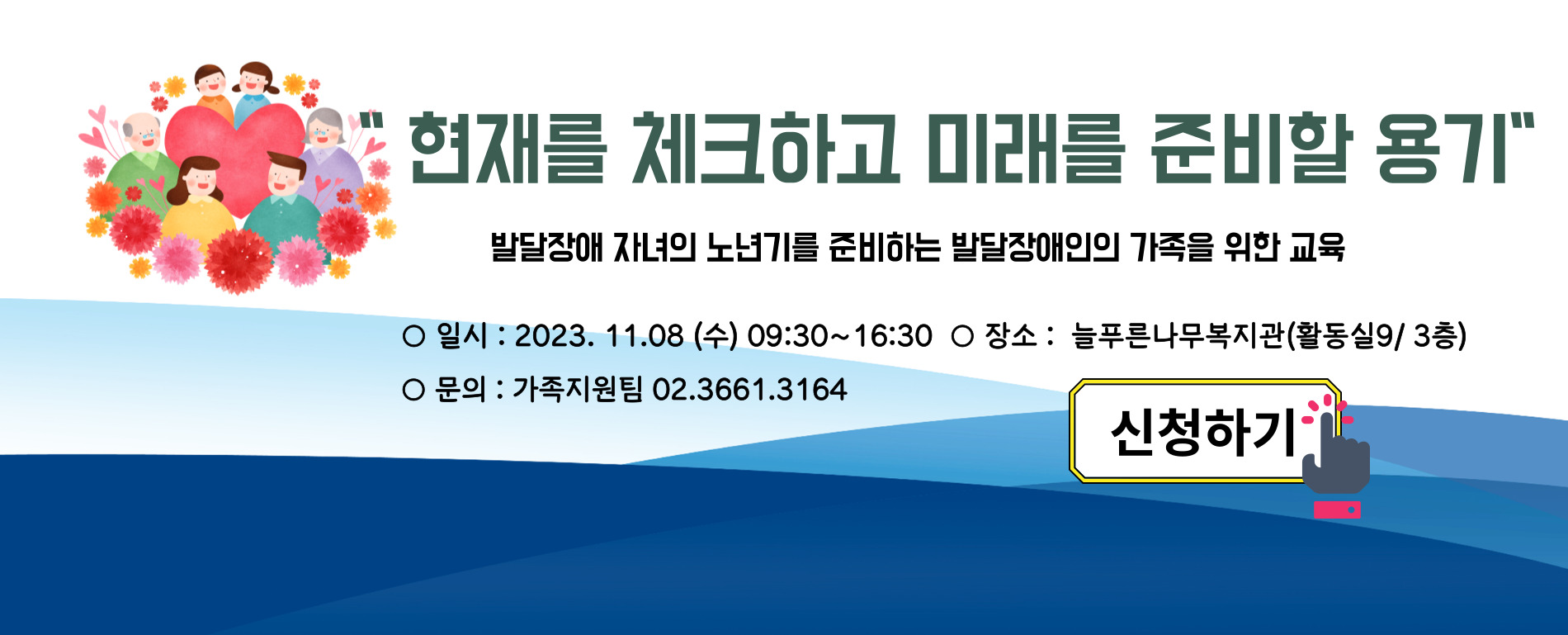 " 현재를 체크하고 미래를 준비할 용기"

발달장애 자녀의 노년기를 준비하는 발달장애인의 가족을 위한 교육

○ 일시 : 2023. 11.08 (수) 09:30~16:30 ○ 장소 : 늘푸른나무복지관(활동실9/ 3층)

○ 문의 : 가족지원팀 02.3661.3164

신청하기